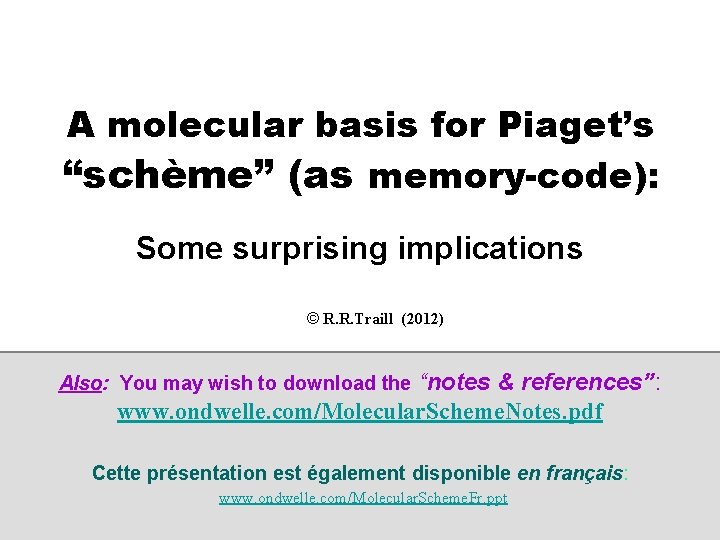 A molecular basis for Piaget's "schème" (as memory-code):

Some surprising implications

© R.R.Traill (2012)

Also: You may wish to download the "notes & references":
www.ondwelle.com/MolecularSchemeNotes.pdf

Cette présentation est également disponible en français:
www.ondwelle.com/MolecularSchemeFr.ppt